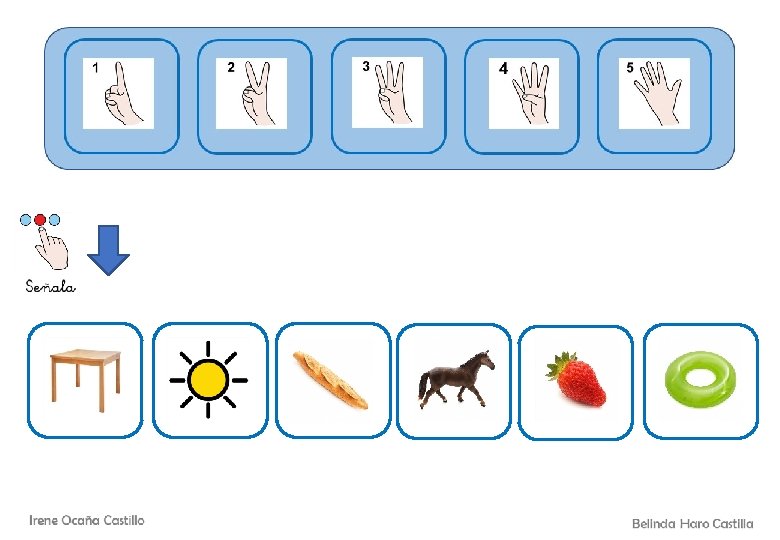 1

2

3

4

5

Señala

Irene Ocaña Castillo

Belinda Haro Castilla